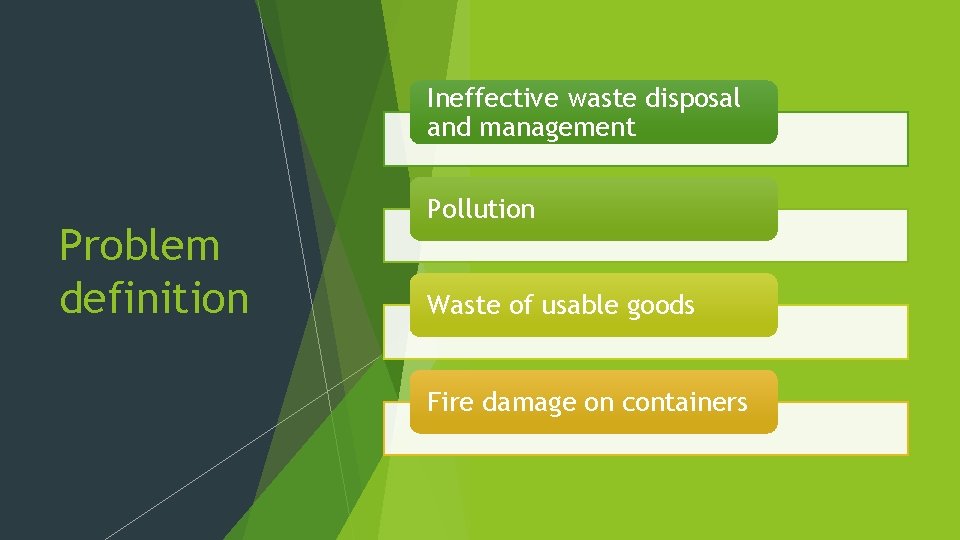 Problem definition

Ineffective waste disposal and management

Pollution

Waste of usable goods

Fire damage on containers